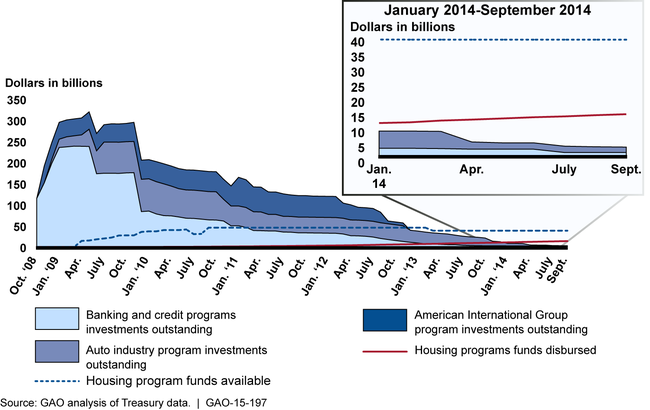 January 2014-September 2014

Dollars in billions

40
35
30
25
20
15
10
5
0

Jan. 14
Apr.
July
Sept.

Dollars in billions

350
300
250
200
150
100
50
0

Oct. '08
Jan. '09
Apr.
July
Oct.
Jan. '10
Apr.
July
Oct.
Jan. '11
Apr.
July
Oct.
Jan. '12
Apr.
July
Oct.
Jan. '13
Apr.
July
Oct.
Jan. '14
Apr.
July
Sept.

Banking and credit programs investments outstanding

Auto industry program investments outstanding

Housing program funds available

American International Group program investments outstanding

Housing programs funds disbursed

Source: GAO analysis of Treasury data. | GAO-15-197